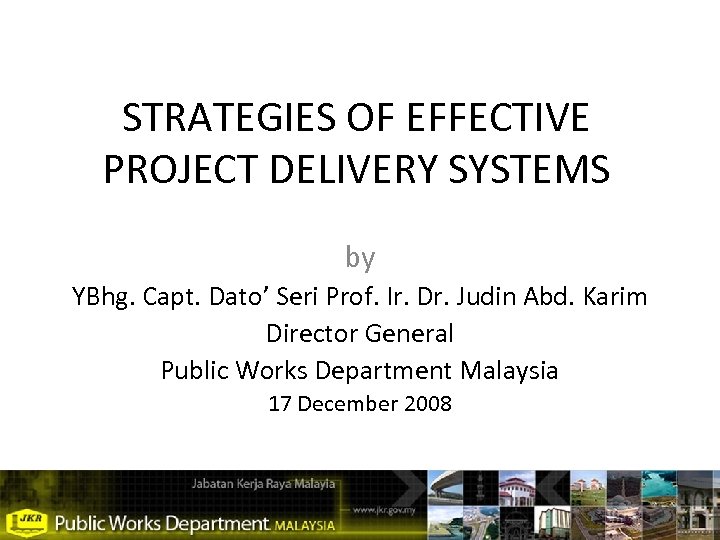 STRATEGIES OF EFFECTIVE PROJECT DELIVERY SYSTEMS

by

YBhg. Capt. Dato' Seri Prof. Ir. Dr. Judin Abd. Karim
Director General
Public Works Department Malaysia
17 December 2008

Jabatan Kerja Raya Malaysia
www.jkr.gov.my
JKR
Public Works Department MALAYSIA